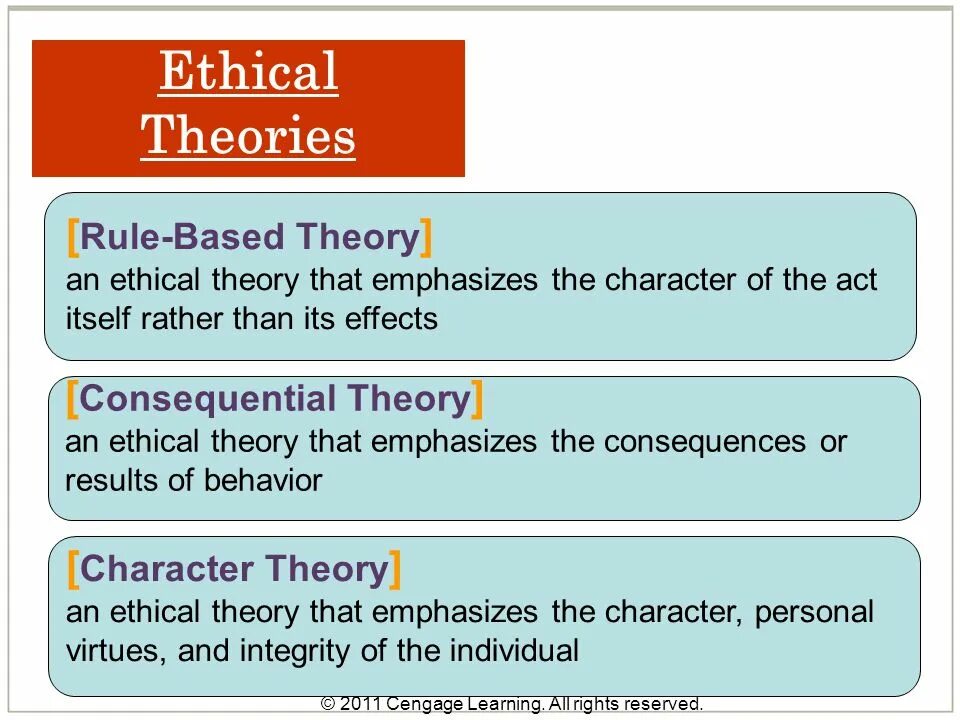 Ethical Theories

[Rule-Based Theory]
an ethical theory that emphasizes the character of the act itself rather than its effects

[Consequential Theory]
an ethical theory that emphasizes the consequences or results of behavior

[Character Theory]
an ethical theory that emphasizes the character, personal virtues, and integrity of the individual

© 2011 Cengage Learning. All rights reserved.